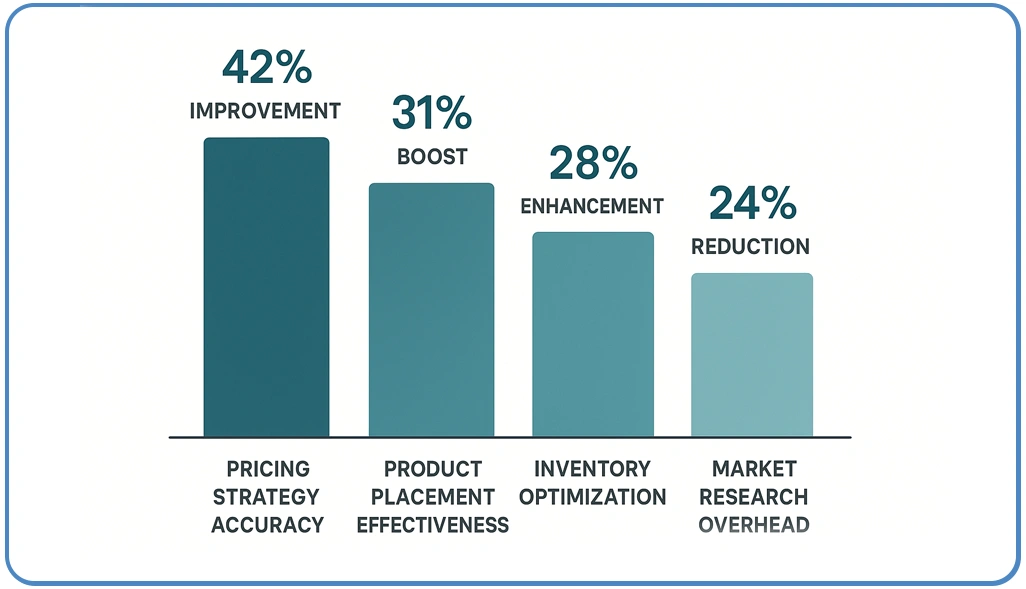 42%
IMPROVEMENT

31%
BOOST

28%
ENHANCEMENT

24%
REDUCTION

PRICING STRATEGY ACCURACY

PRODUCT PLACEMENT EFFECTIVENESS

INVENTORY OPTIMIZATION

MARKET RESEARCH OVERHEAD